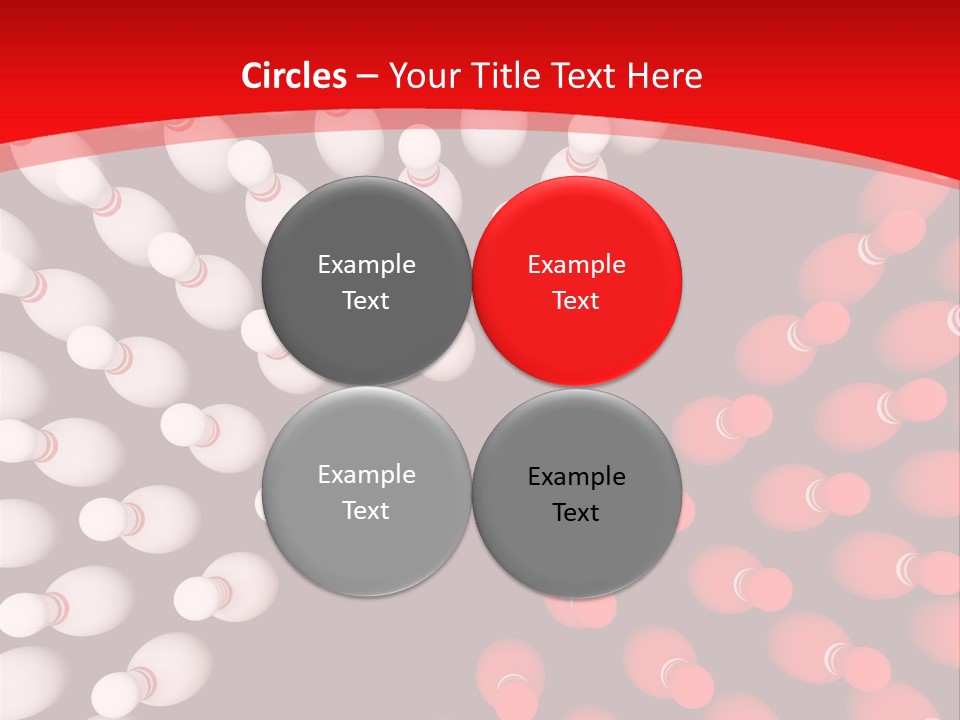 Circles – Your Title Text Here

Example Text

Example Text

Example Text

Example Text